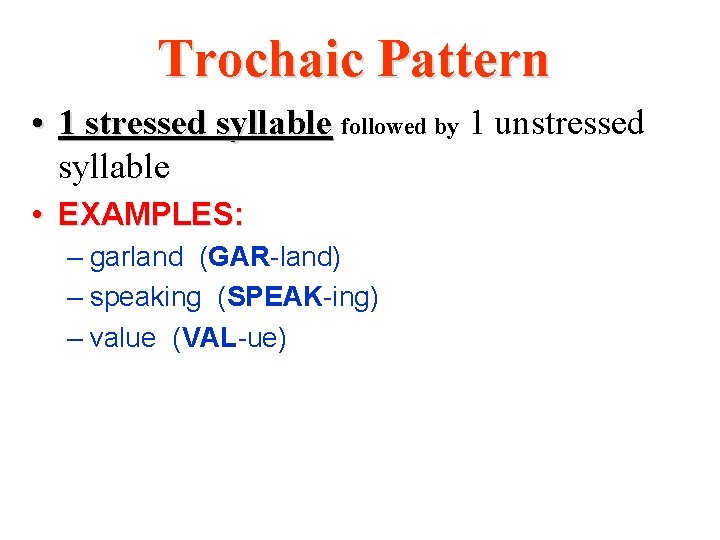 Trochaic Pattern

• 1 stressed syllable followed by 1 unstressed syllable

• EXAMPLES:

– garland (GAR-land)

– speaking (SPEAK-ing)

– value (VAL-ue)